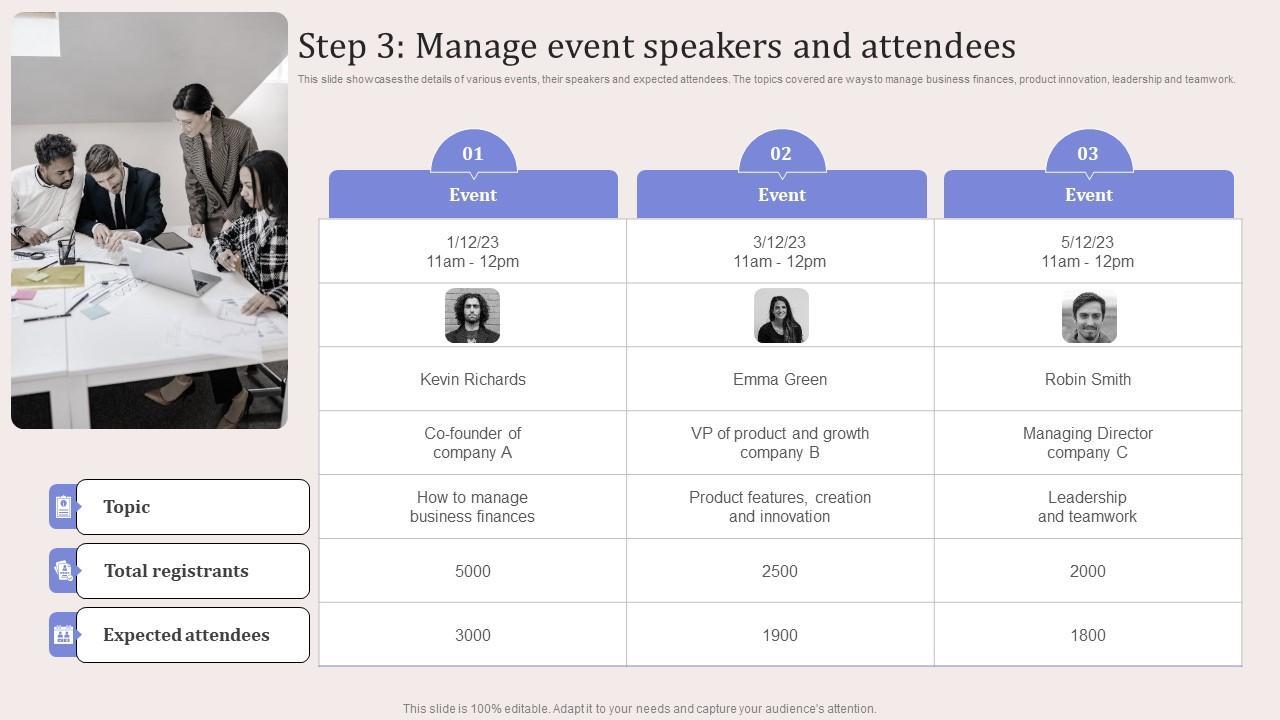 Step 3: Manage event speakers and attendees

This slide showcases the details of various events, their speakers and expected attendees. The topics covered are ways to manage business finances, product innovation, leadership and teamwork.

| | 01 Event | 02 Event | 03 Event |
|---|---|---|---|
| | 1/12/23 11am - 12pm | 3/12/23 11am - 12pm | 5/12/23 11am - 12pm |
| | | | |
| | Kevin Richards | Emma Green | Robin Smith |
| | Co-founder of company A | VP of product and growth company B | Managing Director company C |
| Topic | How to manage business finances | Product features, creation and innovation | Leadership and teamwork |
| Total registrants | 5000 | 2500 | 2000 |
| Expected attendees | 3000 | 1900 | 1800 |

This slide is 100% editable. Adapt it to your needs and capture your audience's attention.